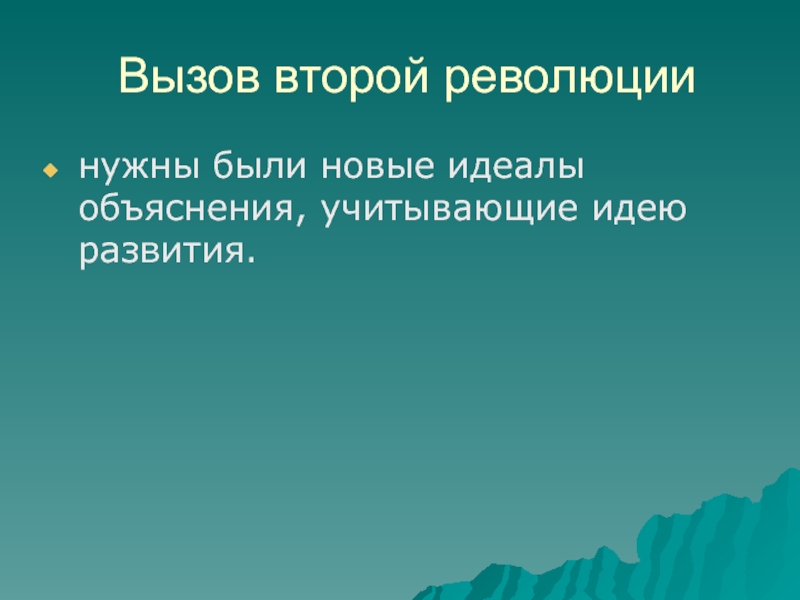 Вызов второй революции

нужны были новые идеалы объяснения, учитывающие идею развития.